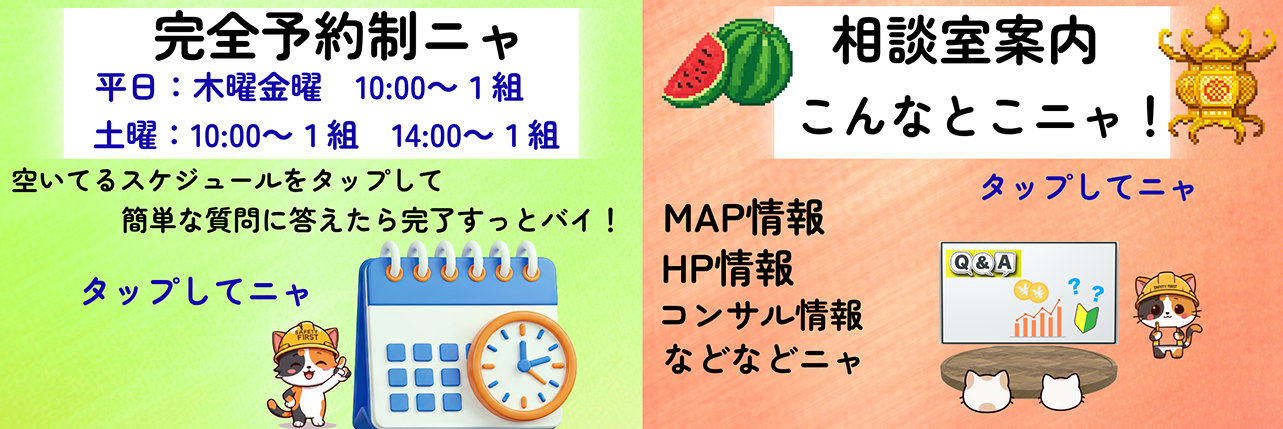 完全予約制ニャ
平日：木曜金曜 10:00～１組
土曜：10:00～１組 14:00～１組

空いてるスケジュールをタップして
簡単な質問に答えたら完了すっとバイ！

タップしてニャ

相談室案内
こんなとこニャ！

タップしてニャ

MAP情報
HP情報
コンサル情報
などなどニャ

Q&A